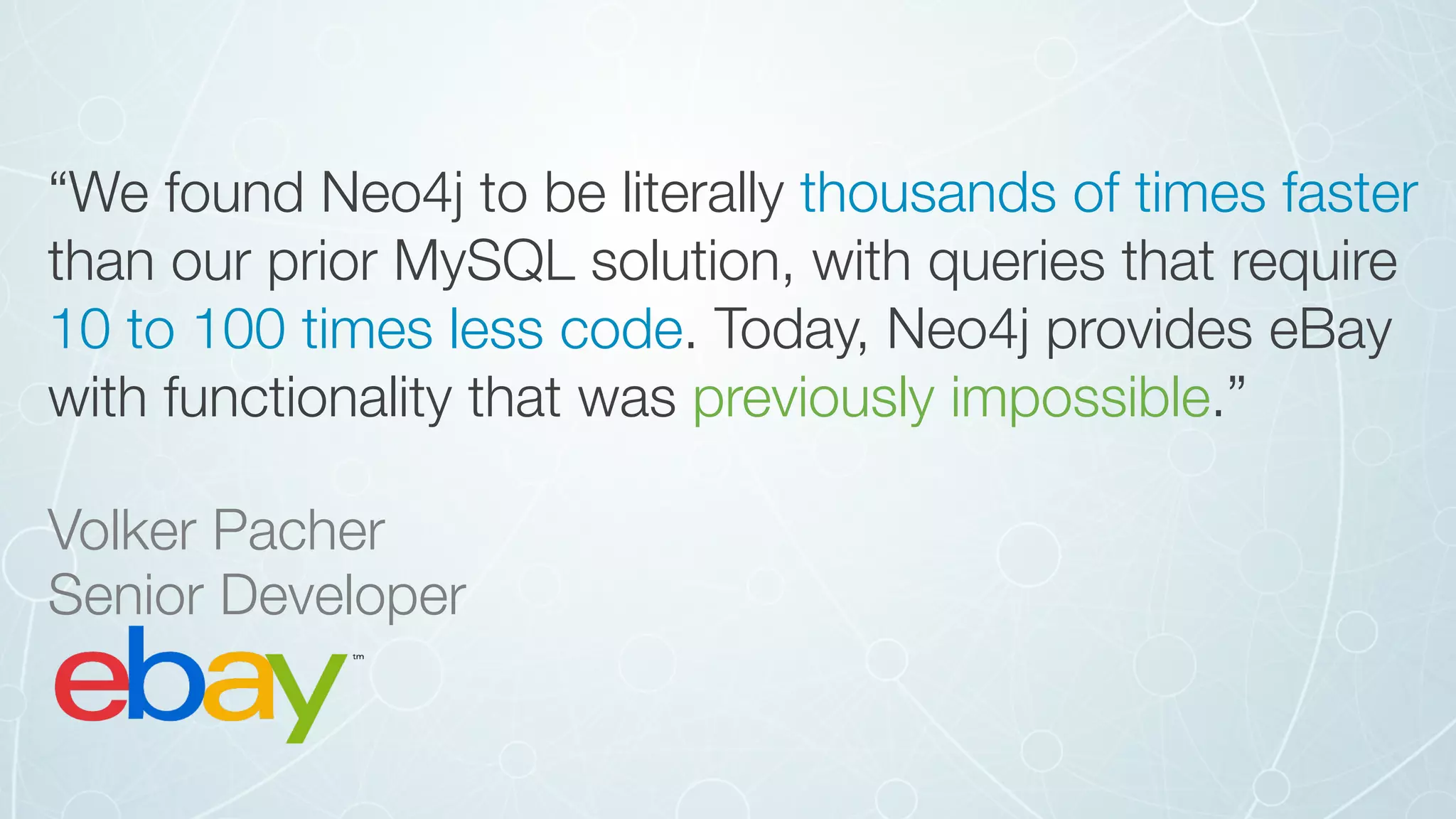 “We found Neo4j to be literally thousands of times faster than our prior MySQL solution, with queries that require 10 to 100 times less code. Today, Neo4j provides eBay with functionality that was previously impossible.”

Volker Pacher
Senior Developer

ebay tm